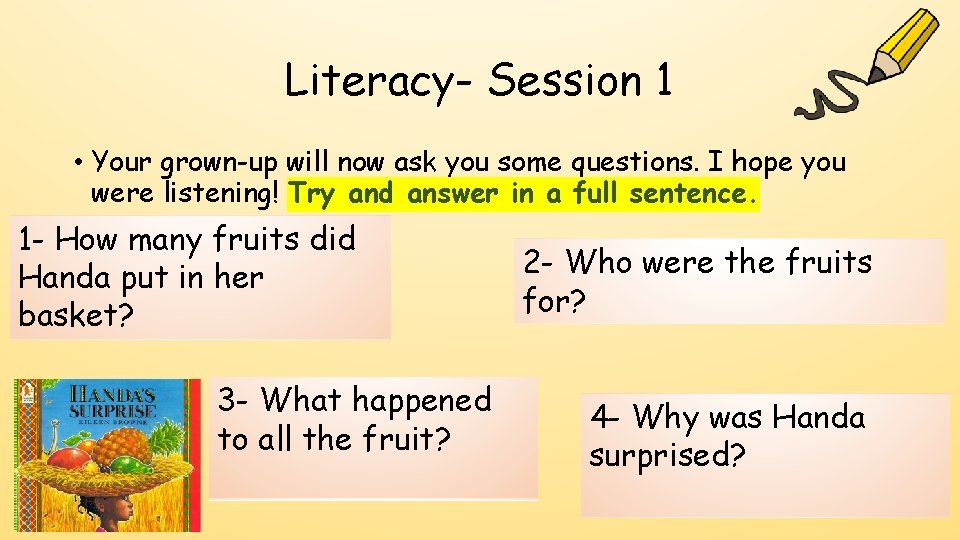 Literacy- Session 1

• Your grown-up will now ask you some questions. I hope you were listening! Try and answer in a full sentence.

1- How many fruits did Handa put in her basket?

2- Who were the fruits for?

HANDA'S SURPRISE
EILEEN BROWNE

3- What happened to all the fruit?

4- Why was Handa surprised?